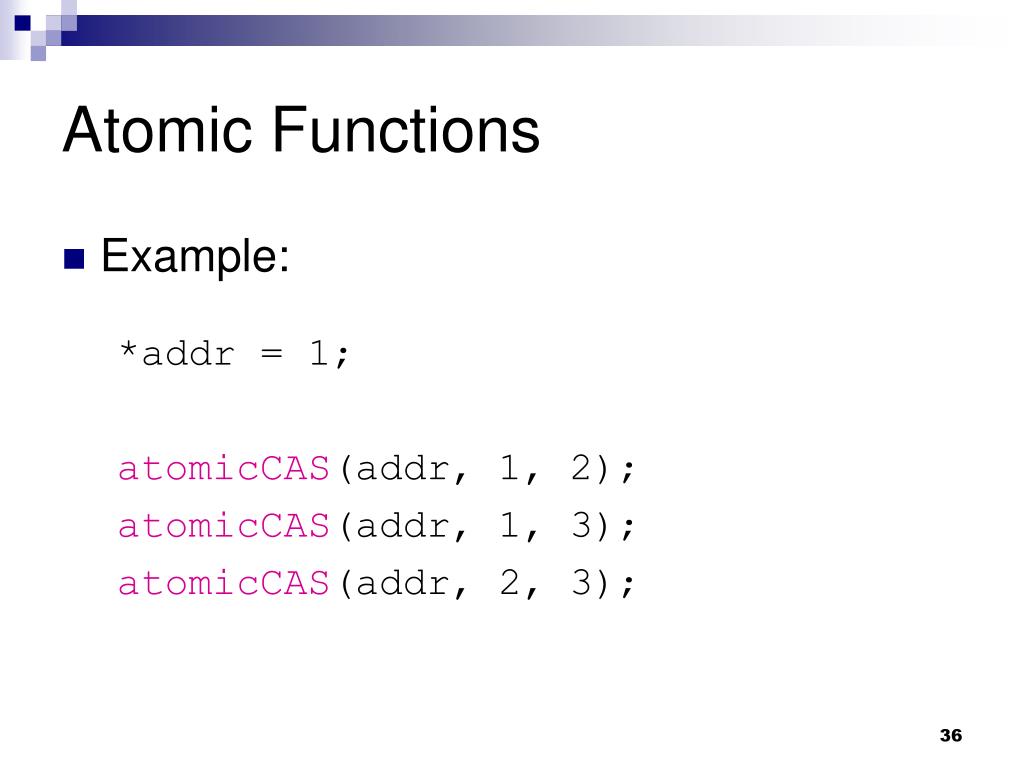 Atomic Functions

Example:

*addr = 1;

atomicCAS(addr, 1, 2);
atomicCAS(addr, 1, 3);
atomicCAS(addr, 2, 3);

36